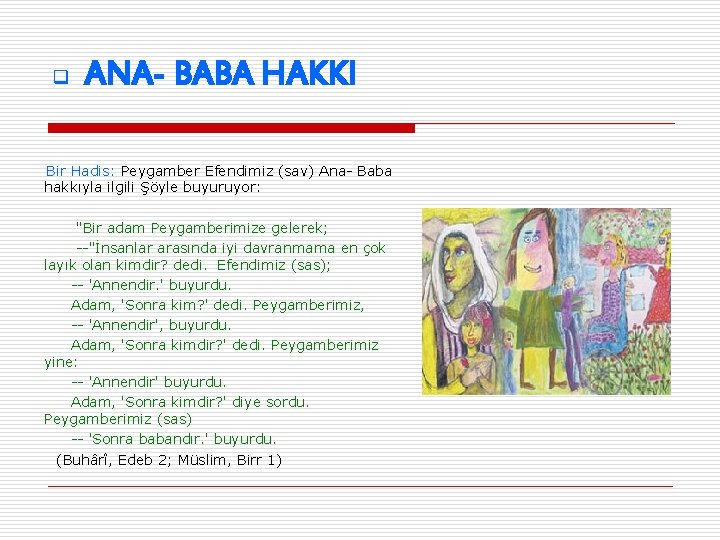 ANA- BABA HAKKI

Bir Hadis: Peygamber Efendimiz (sav) Ana- Baba hakkıyla ilgili Şöyle buyuruyor:

"Bir adam Peygamberimize gelerek;
--"İnsanlar arasında iyi davranmama en çok layık olan kimdir? dedi. Efendimiz (sas);
-- 'Annendir.' buyurdu.
Adam, 'Sonra kim?' dedi. Peygamberimiz,
-- 'Annendir', buyurdu.
Adam, 'Sonra kimdir?' dedi. Peygamberimiz yine:
-- 'Annendir' buyurdu.
Adam, 'Sonra kimdir?' diye sordu. Peygamberimiz (sas)
-- 'Sonra babandır.' buyurdu.
(Buhârî, Edeb 2; Müslim, Birr 1)